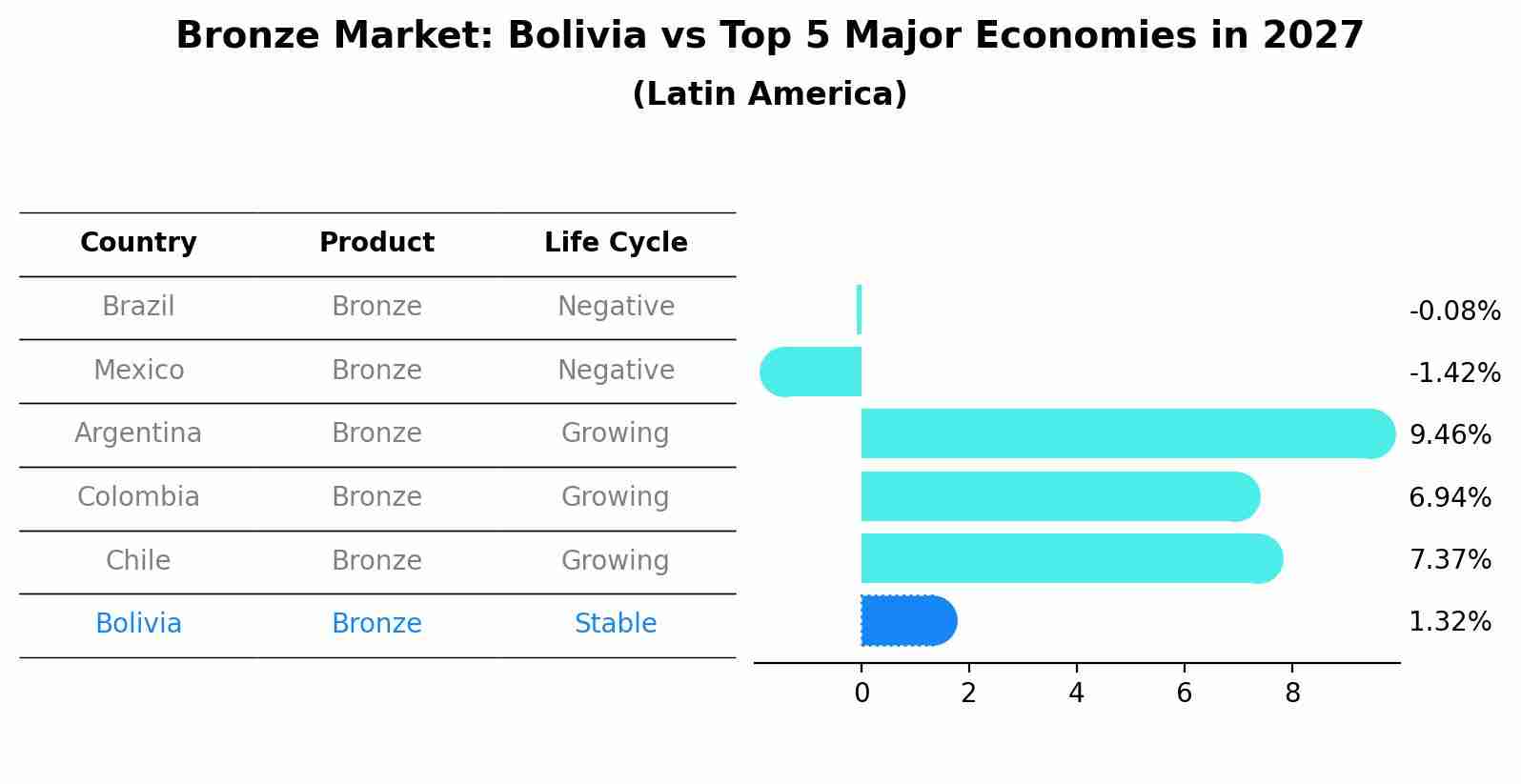 Bronze Market: Bolivia vs Top 5 Major Economies in 2027
(Latin America)

| Country | Product | Life Cycle |
|---|---|---|
| Brazil | Bronze | Negative |
| Mexico | Bronze | Negative |
| Argentina | Bronze | Growing |
| Colombia | Bronze | Growing |
| Chile | Bronze | Growing |
| Bolivia | Bronze | Stable |

-0.08%
-1.42%
9.46%
6.94%
7.37%
1.32%

0 2 4 6 8